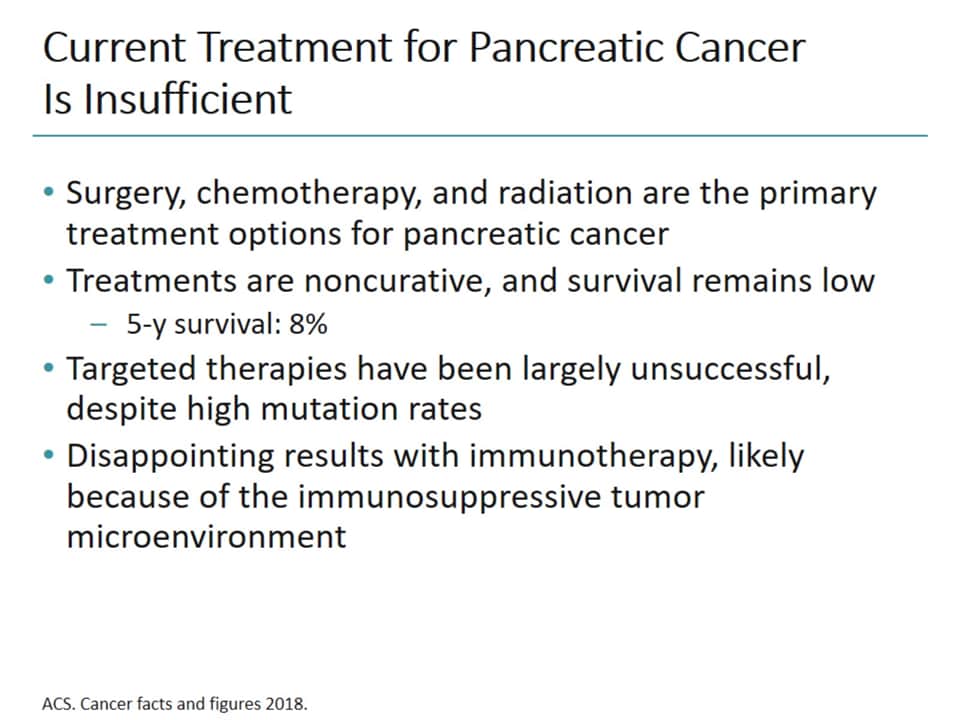 Current Treatment for Pancreatic Cancer Is Insufficient

• Surgery, chemotherapy, and radiation are the primary treatment options for pancreatic cancer
• Treatments are noncurative, and survival remains low
  – 5-y survival: 8%
• Targeted therapies have been largely unsuccessful, despite high mutation rates
• Disappointing results with immunotherapy, likely because of the immunosuppressive tumor microenvironment

ACS. Cancer facts and figures 2018.